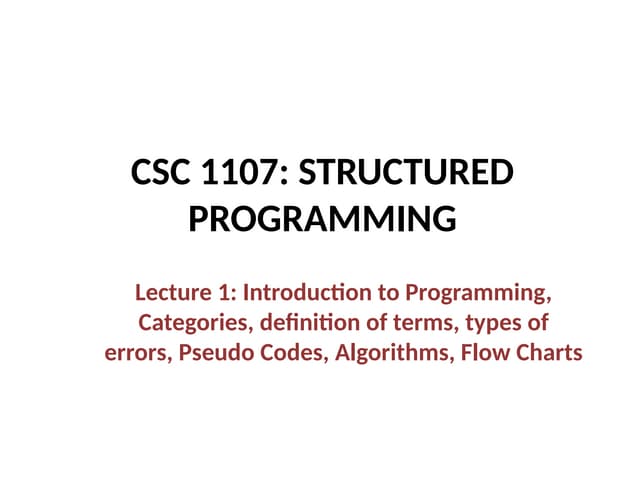 CSC 1107: STRUCTURED PROGRAMMING

Lecture 1: Introduction to Programming, Categories, definition of terms, types of errors, Pseudo Codes, Algorithms, Flow Charts